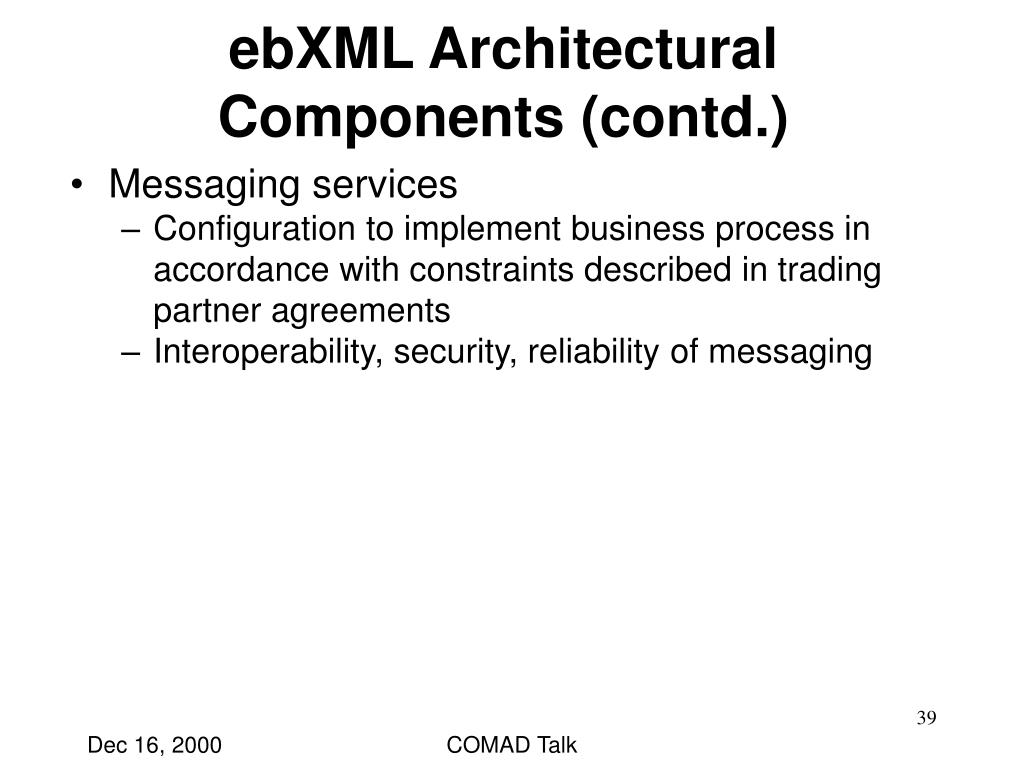 ebXML Architectural Components (contd.)

• Messaging services
– Configuration to implement business process in accordance with constraints described in trading partner agreements
– Interoperability, security, reliability of messaging

39

Dec 16, 2000

COMAD Talk